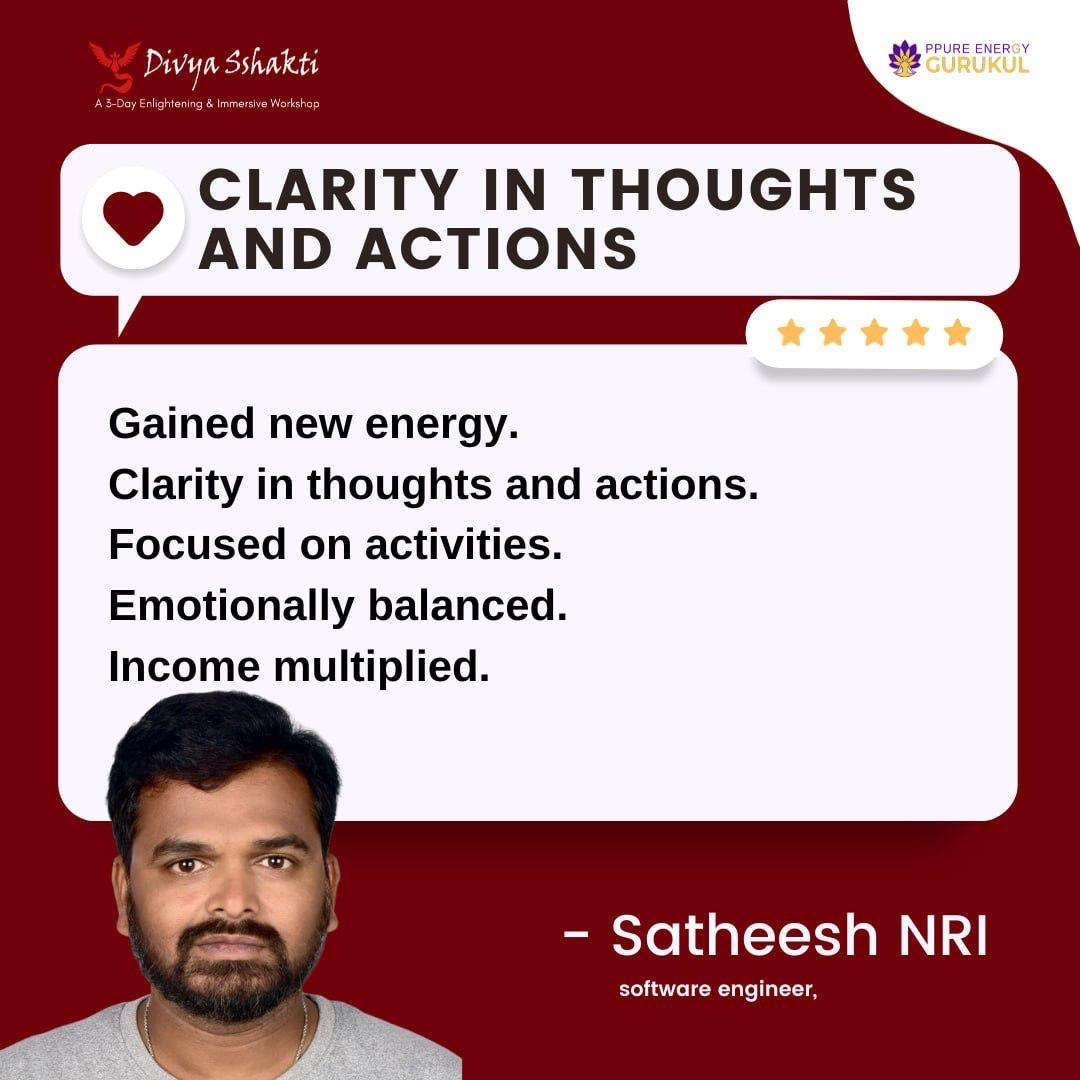 Divya Sshakti
A 3-Day Enlightening & Immersive Workshop

PPURE ENERGY
GURUKUL

CLARITY IN THOUGHTS AND ACTIONS

Gained new energy.
Clarity in thoughts and actions.
Focused on activities.
Emotionally balanced.
Income multiplied.

- Satheesh NRI
software engineer,